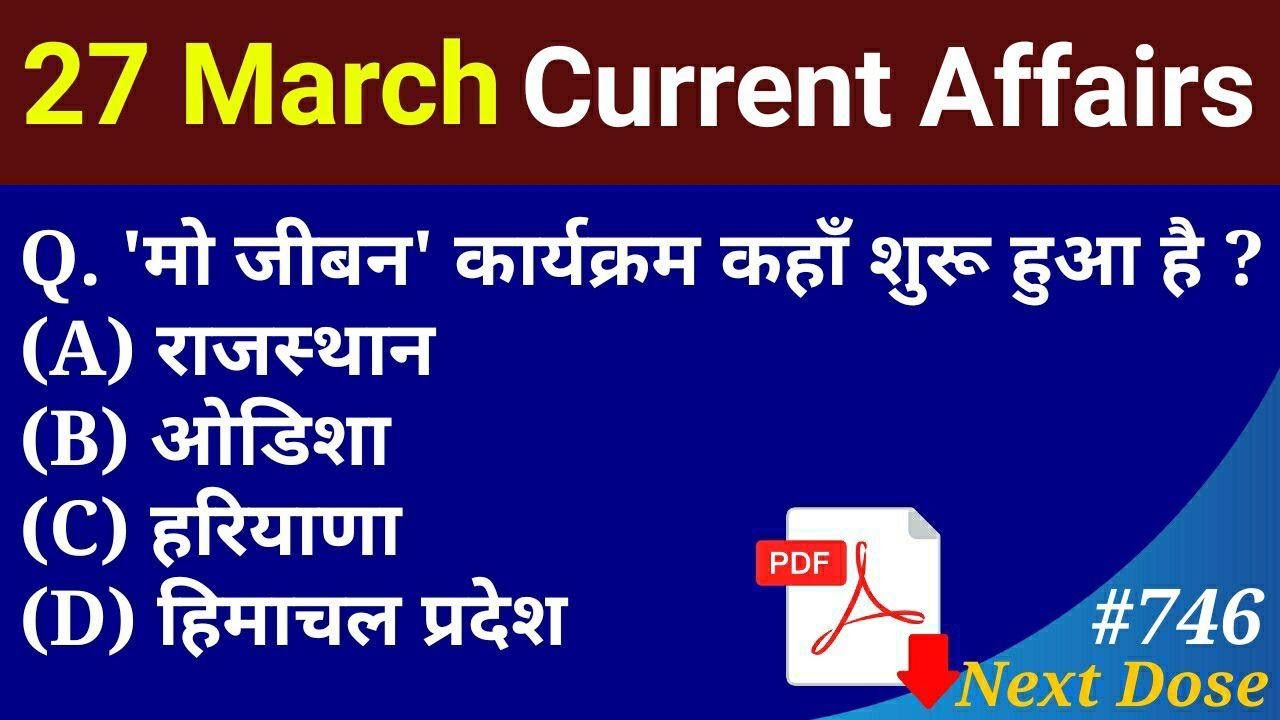 27 March Current Affairs

Q. 'मो जीबन' कार्यक्रम कहाँ शुरू हुआ है ?
(A) राजस्थान
(B) ओडिशा
(C) हरियाणा
(D) हिमाचल प्रदेश

PDF

#746
Next Dose